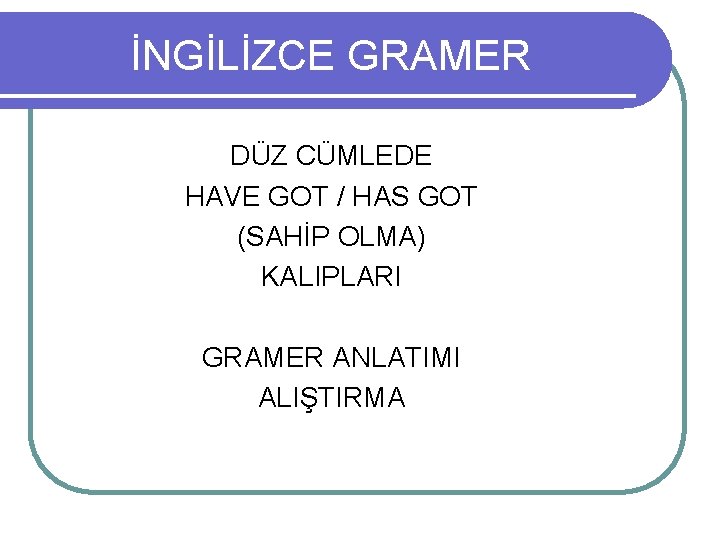 İNGİLİZCE GRAMER

DÜZ CÜMLEDE
HAVE GOT / HAS GOT
(SAHİP OLMA)
KALIPLARI

GRAMER ANLATIMI
ALIŞTIRMA